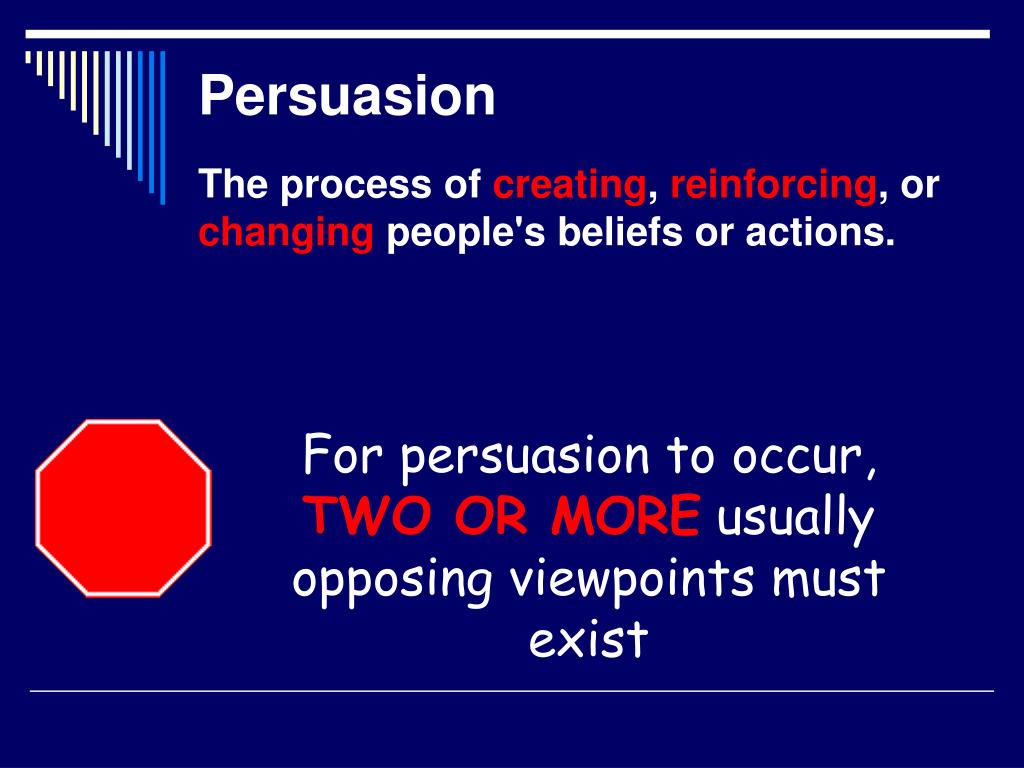 Persuasion

The process of creating, reinforcing, or changing people's beliefs or actions.

For persuasion to occur, TWO OR MORE usually opposing viewpoints must exist